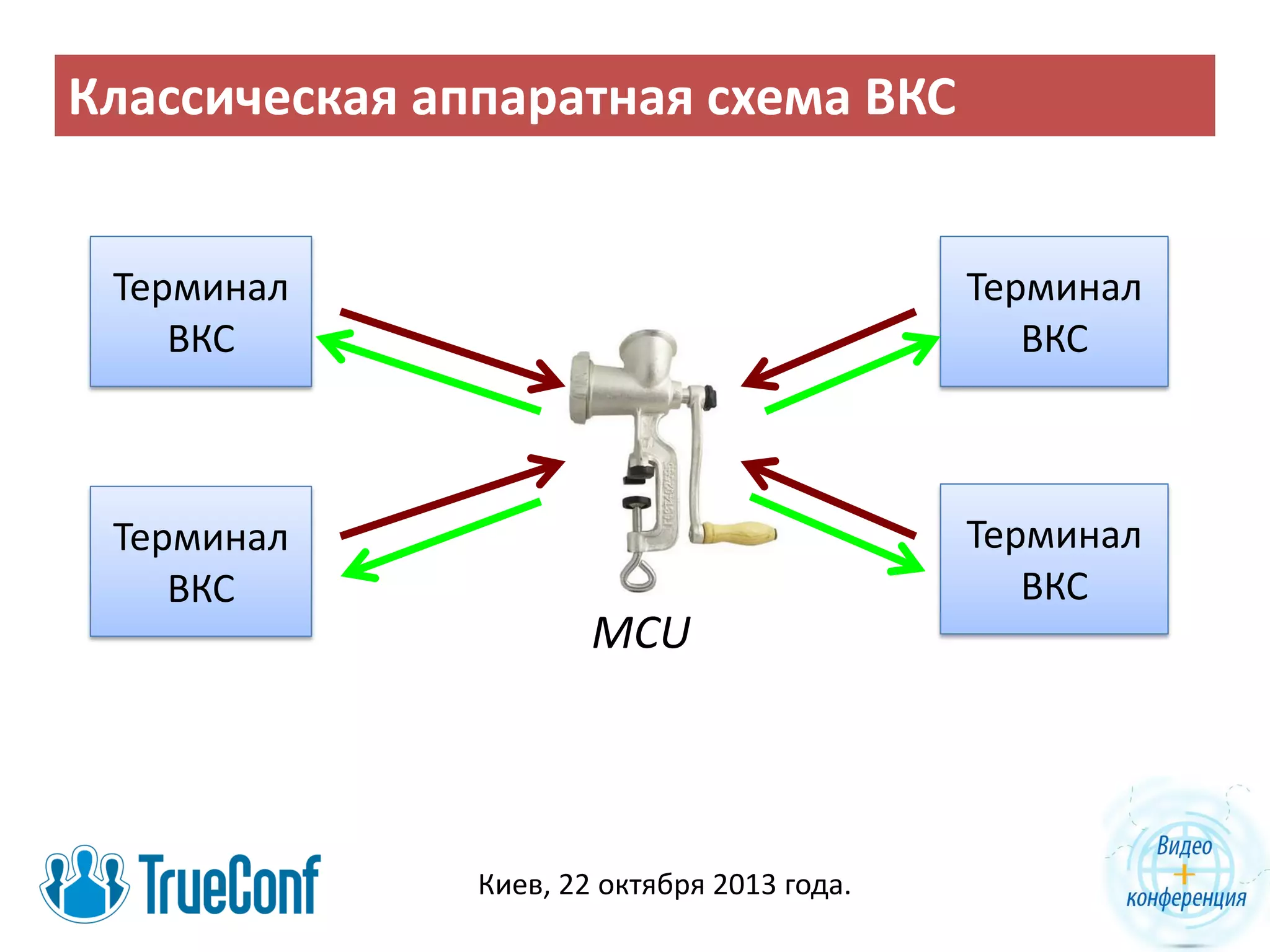 Классическая аппаратная схема ВКС

Терминал ВКС

Терминал ВКС

Терминал ВКС

Терминал ВКС

MCU

TrueConf

Киев, 22 октября 2013 года.

Видео + конференция